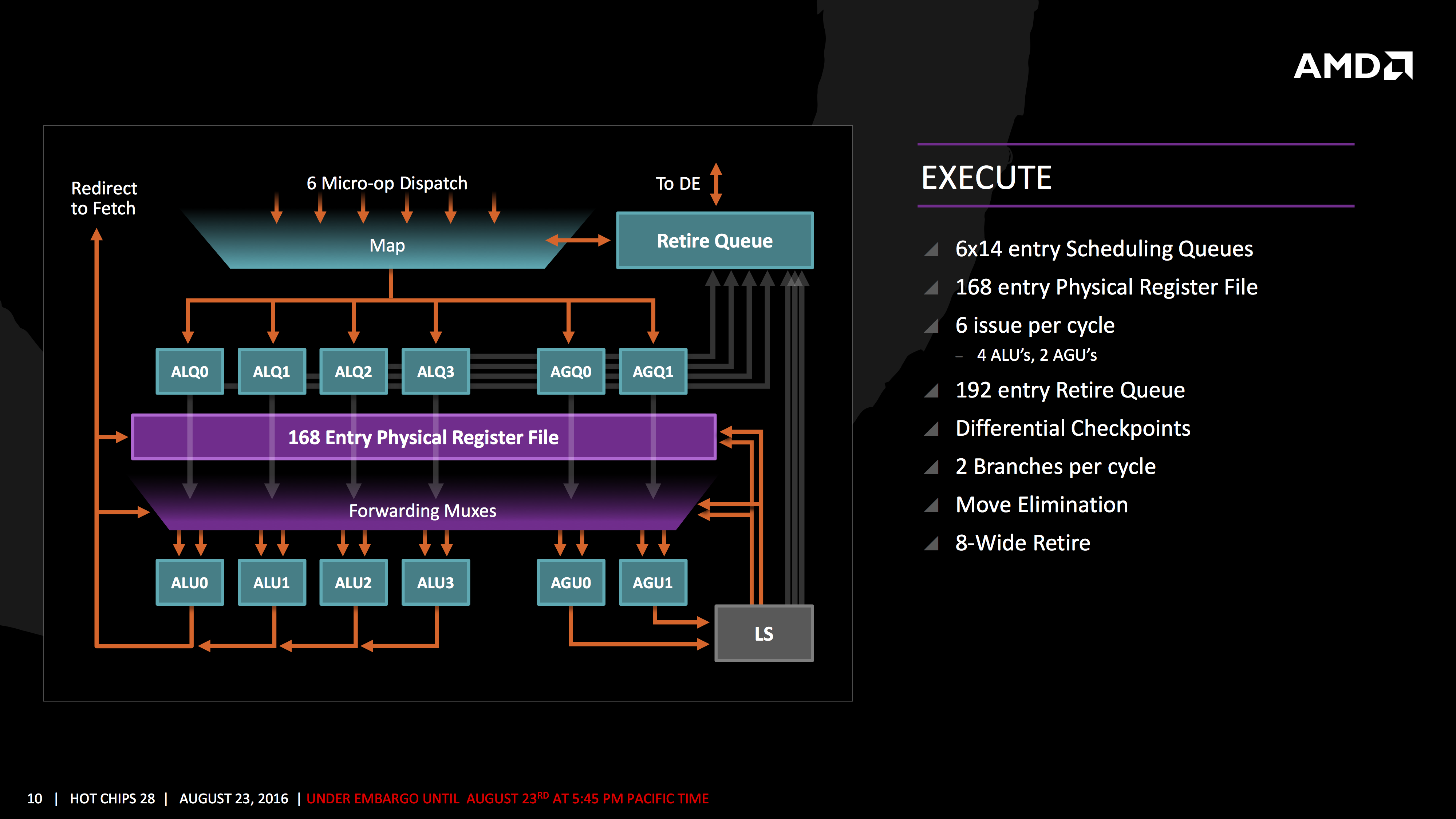 AMD

Redirect to Fetch

6 Micro-op Dispatch

To DE

Map

Retire Queue

ALQ0 ALQ1 ALQ2 ALQ3 AGQ0 AGQ1

168 Entry Physical Register File

Forwarding Muxes

ALU0 ALU1 ALU2 ALU3 AGU0 AGU1

LS

EXECUTE

6x14 entry Scheduling Queues

168 entry Physical Register File

6 issue per cycle

– 4 ALU's, 2 AGU's

192 entry Retire Queue

Differential Checkpoints

2 Branches per cycle

Move Elimination

8-Wide Retire

10 | HOT CHIPS 28 | AUGUST 23, 2016 | UNDER EMBARGO UNTIL AUGUST 23$^{RD}$ AT 5:45 PM PACIFIC TIME